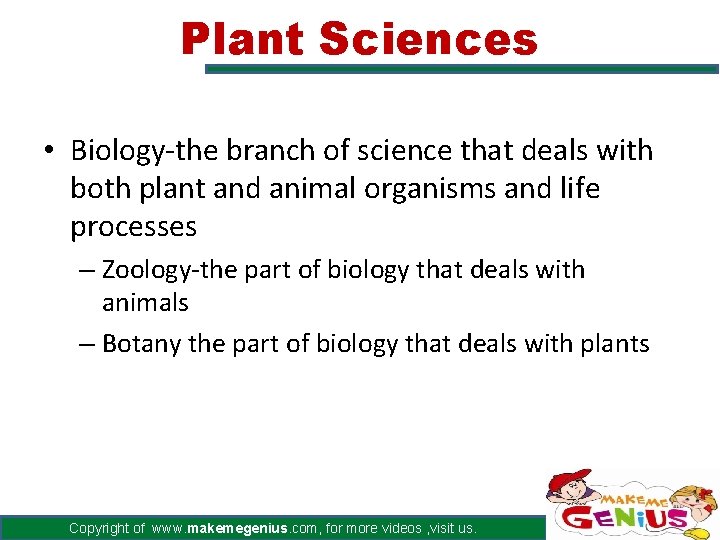 Plant Sciences

• Biology-the branch of science that deals with both plant and animal organisms and life processes

– Zoology-the part of biology that deals with animals

– Botany the part of biology that deals with plants

Copyright of www.makemegenius.com, for more videos ,visit us.

MAKE ME GENIUS